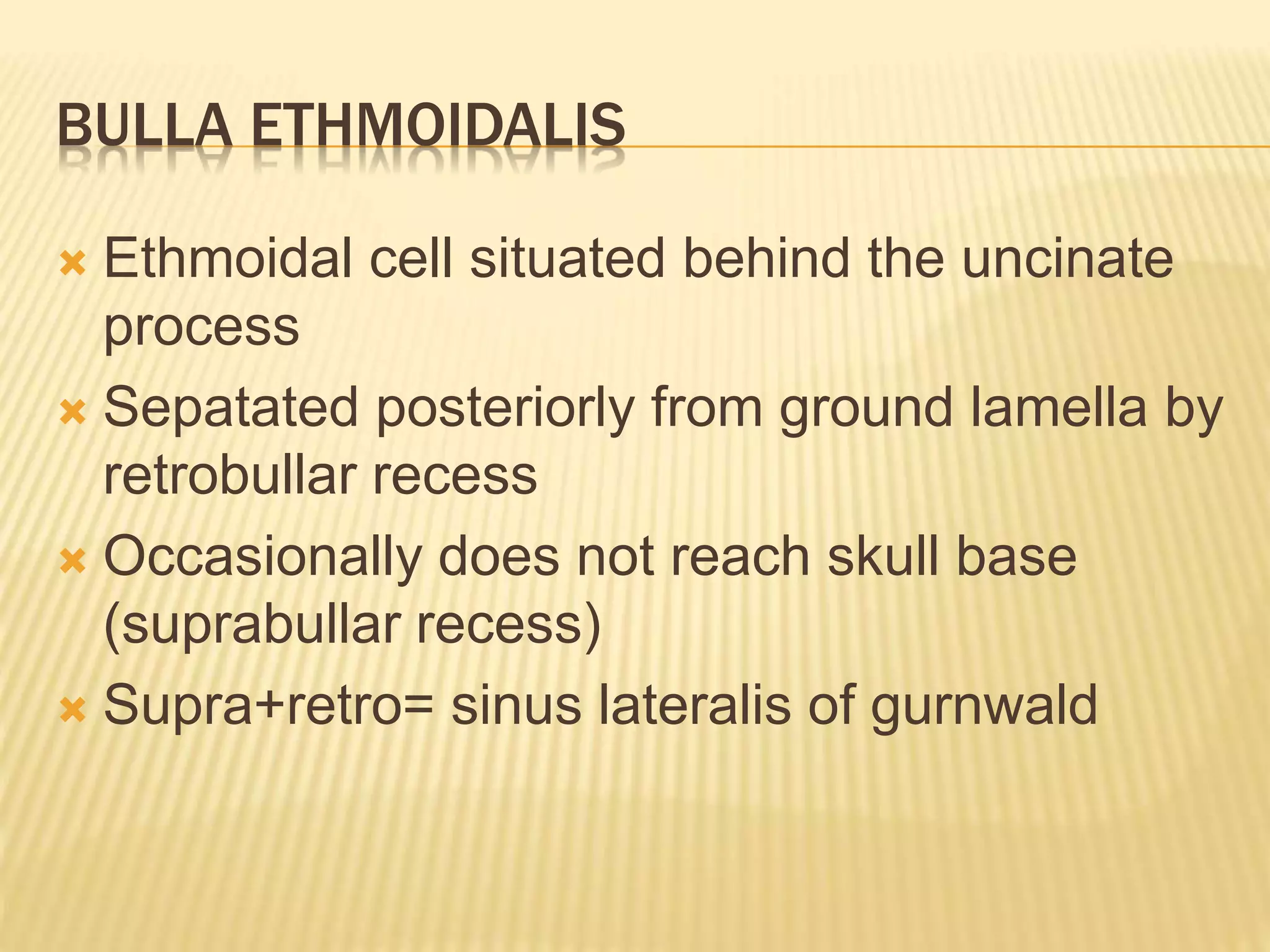 BULLA ETHMOIDALIS

Ethmoidal cell situated behind the uncinate process

Sepatated posteriorly from ground lamella by retrobullar recess

Occasionally does not reach skull base (suprabullar recess)

Supra+retro= sinus lateralis of gurnwald